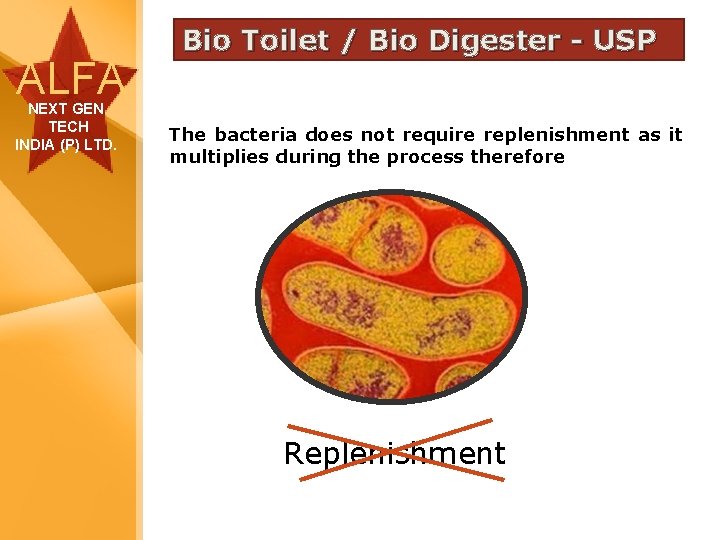 ALFA
NEXT GEN. TECH INDIA (P) LTD.

Bio Toilet / Bio Digester - USP

The bacteria does not require replenishment as it multiplies during the process therefore

Replenishment